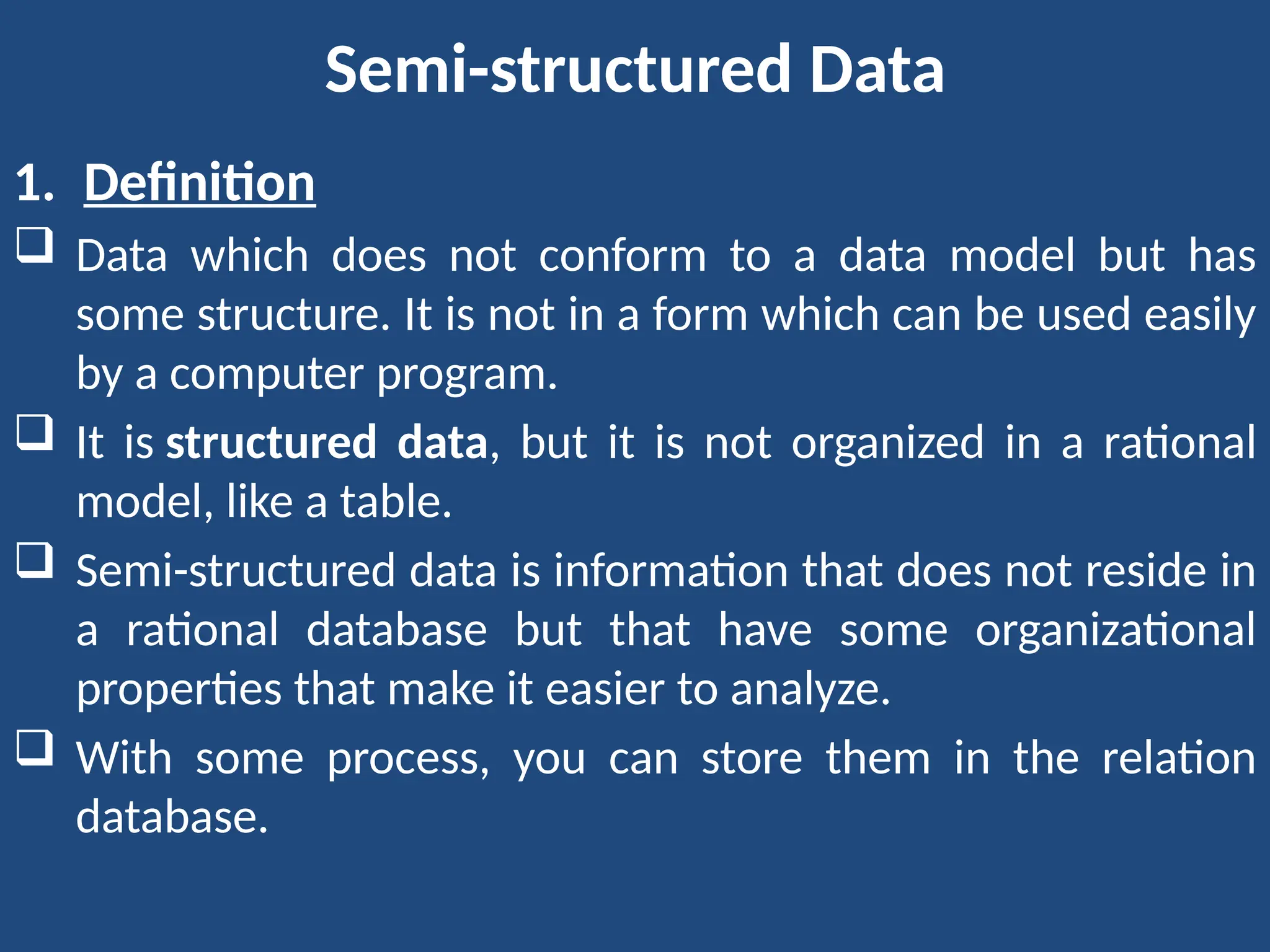 Semi-structured Data

1. Definition

❑ Data which does not conform to a data model but has some structure. It is not in a form which can be used easily by a computer program.

❑ It is structured data, but it is not organized in a rational model, like a table.

❑ Semi-structured data is information that does not reside in a rational database but that have some organizational properties that make it easier to analyze.

❑ With some process, you can store them in the relation database.